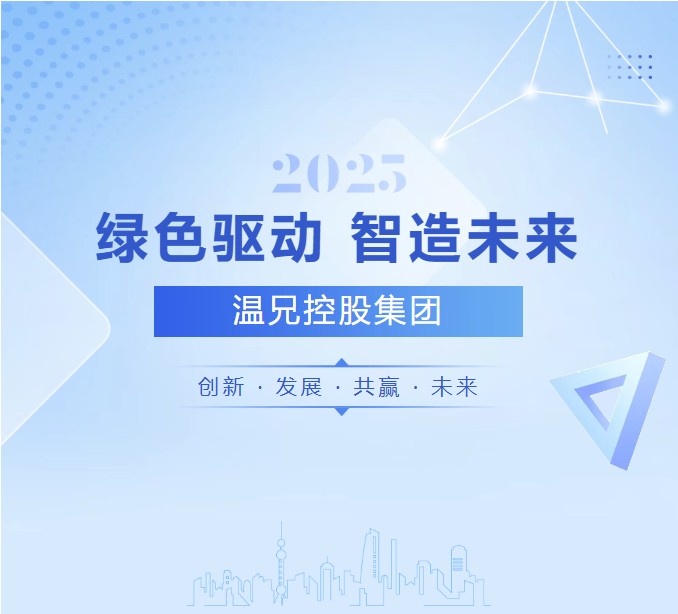 2025

绿色驱动 智造未来

温兄控股集团

创新 · 发展 · 共赢 · 未来